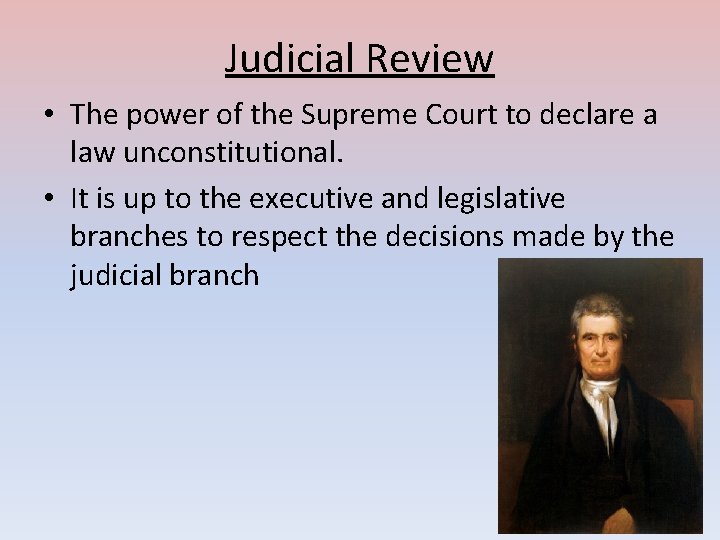 Judicial Review

• The power of the Supreme Court to declare a law unconstitutional.

• It is up to the executive and legislative branches to respect the decisions made by the judicial branch